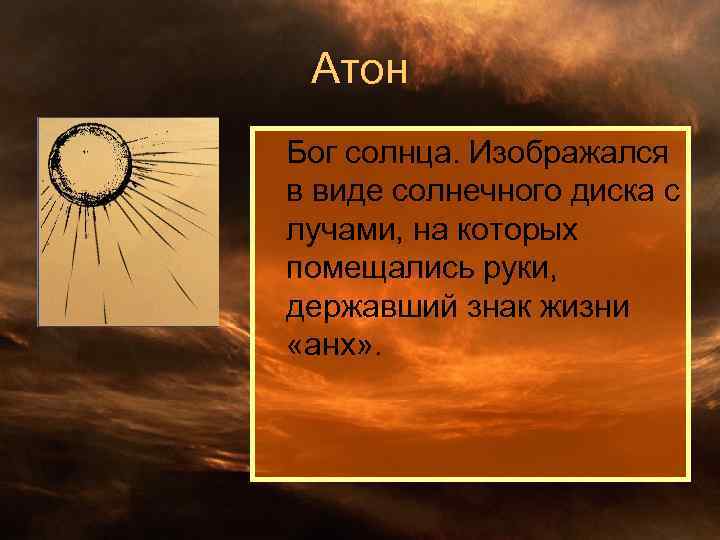 Атон

Бог солнца. Изображался в виде солнечного диска с лучами, на которых помещались руки, державший знак жизни «анх».